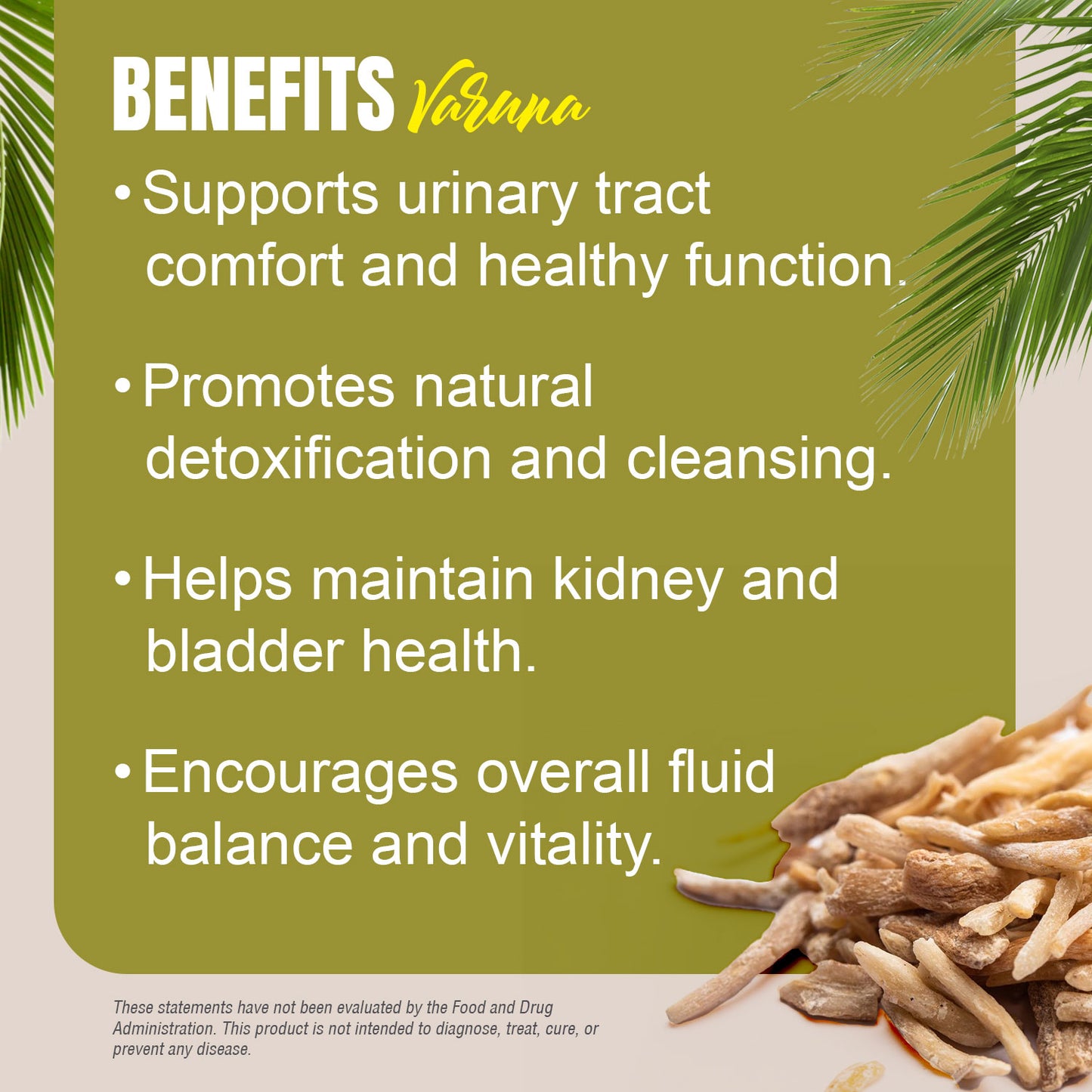 BENEFITS Varuna

• Supports urinary tract comfort and healthy function.

• Promotes natural detoxification and cleansing.

• Helps maintain kidney and bladder health.

• Encourages overall fluid balance and vitality.

These statements have not been evaluated by the Food and Drug Administration. This product is not intended to diagnose, treat, cure, or prevent any disease.